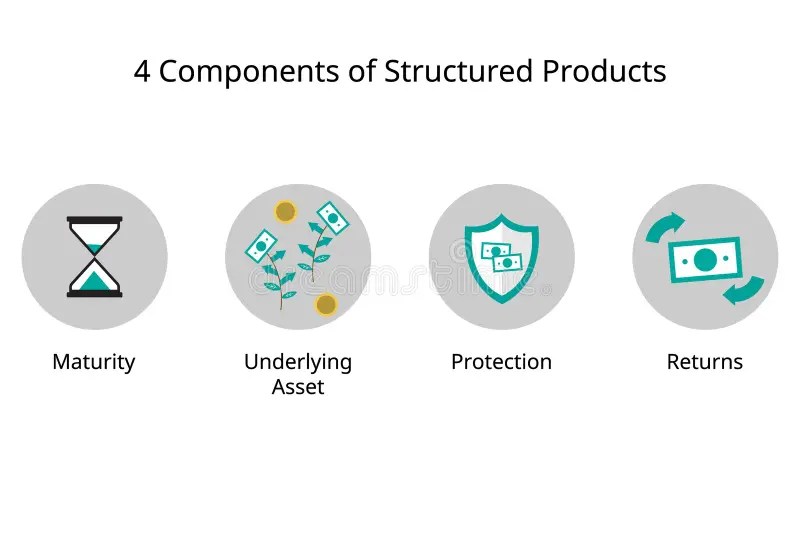 4 Components of Structured Products

Maturity

Underlying Asset

Protection

Returns

dreamstime